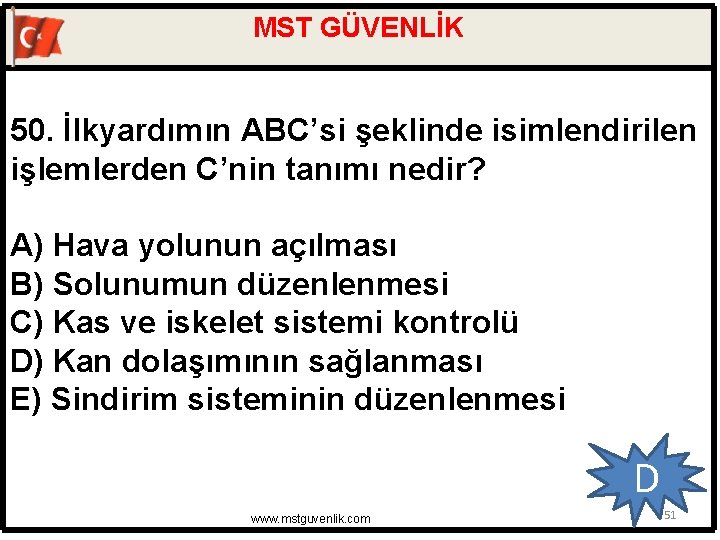 MST GÜVENLİK

50. İlkyardımın ABC'si şeklinde isimlendirilen işlemlerden C'nin tanımı nedir?

A) Hava yolunun açılması
B) Solunumun düzenlenmesi
C) Kas ve iskelet sistemi kontrolü
D) Kan dolaşımının sağlanması
E) Sindirim sisteminin düzenlenmesi

D

www.mstguvenlik.com

51